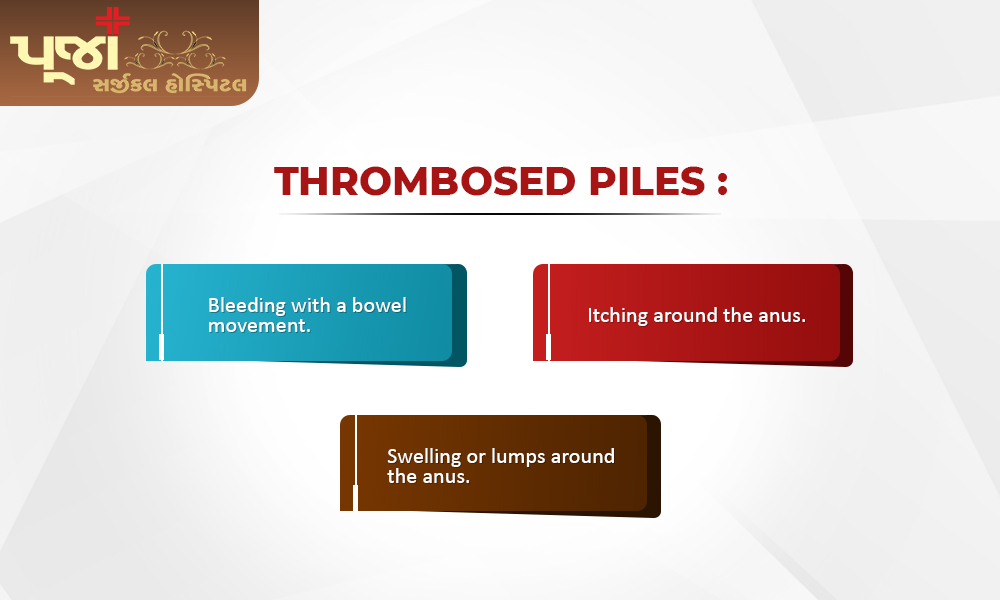 પૂજા
સર્જીકલ હોસ્પિટલ

THROMBOSED PILES :

Bleeding with a bowel movement.

Itching around the anus.

Swelling or lumps around the anus.